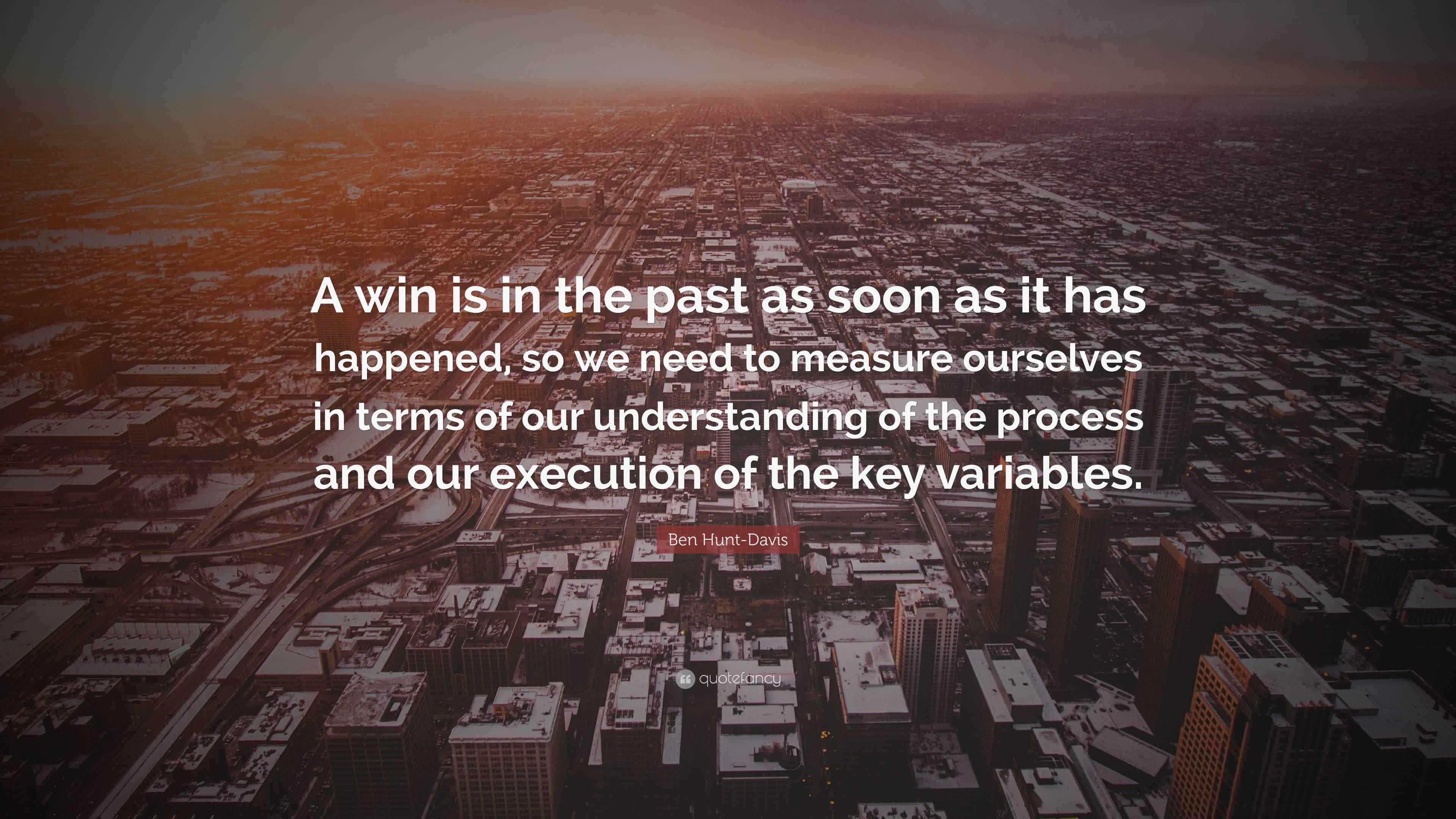 A win is in the past as soon as it has happened, so we need to measure ourselves in terms of our understanding of the process and our execution of the key variables.

Ben Hunt-Davis

quotefancy